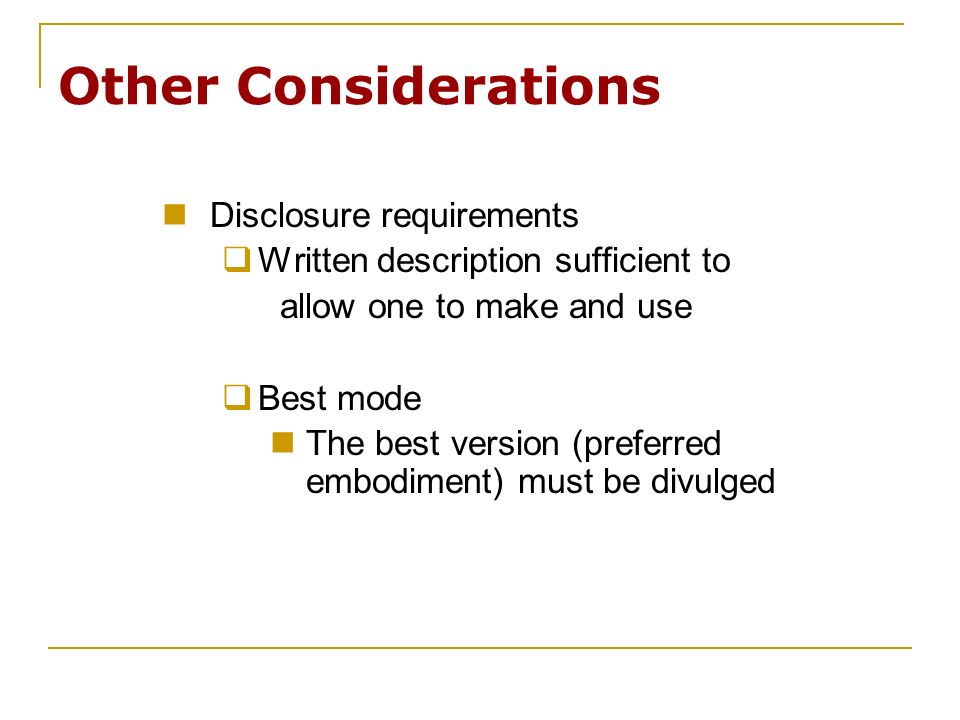 Other Considerations

Disclosure requirements

Written description sufficient to allow one to make and use

Best mode

The best version (preferred embodiment) must be divulged